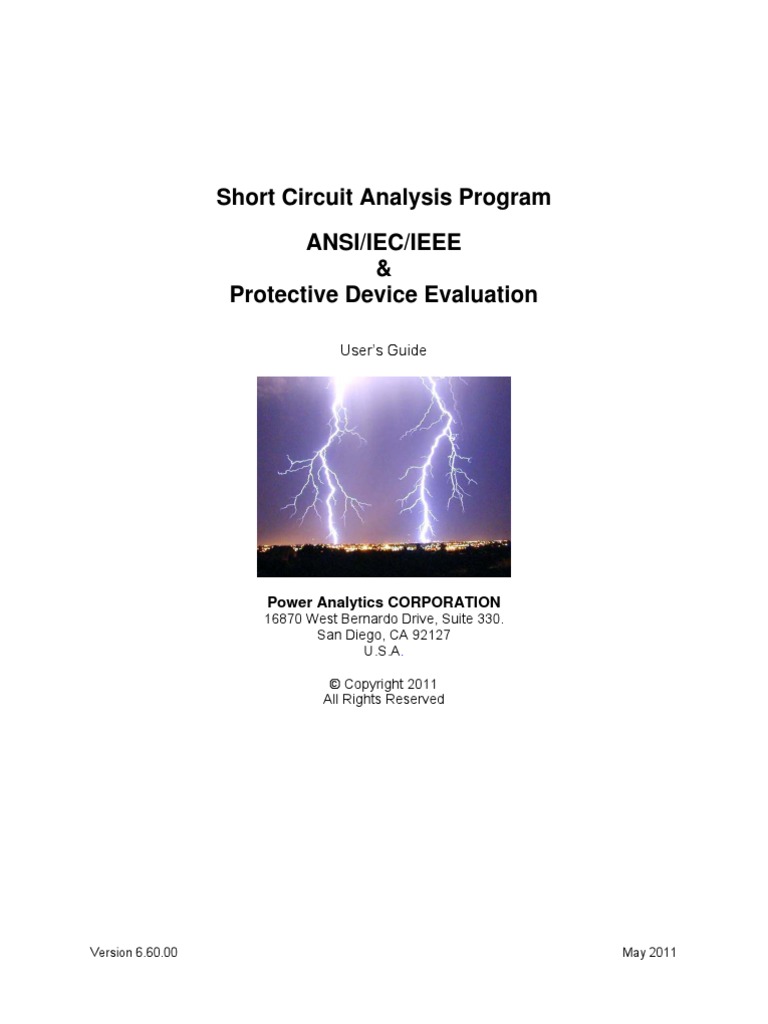 Short Circuit Analysis Program

ANSI/IEC/IEEE
&
Protective Device Evaluation

User's Guide

Power Analytics CORPORATION
16870 West Bernardo Drive, Suite 330.
San Diego, CA 92127
U.S.A.

© Copyright 2011
All Rights Reserved

Version 6.60.00

May 2011